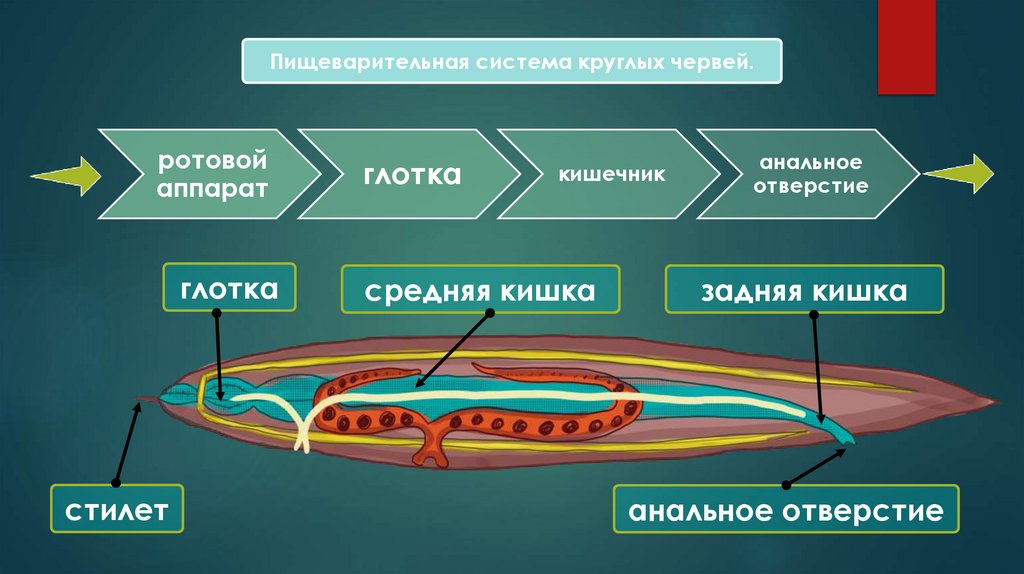 Пищеварительная система круглых червей.

ротовой аппарат

глотка

кишечник

анальное отверстие

глотка

средняя кишка

задняя кишка

стилет

анальное отверстие